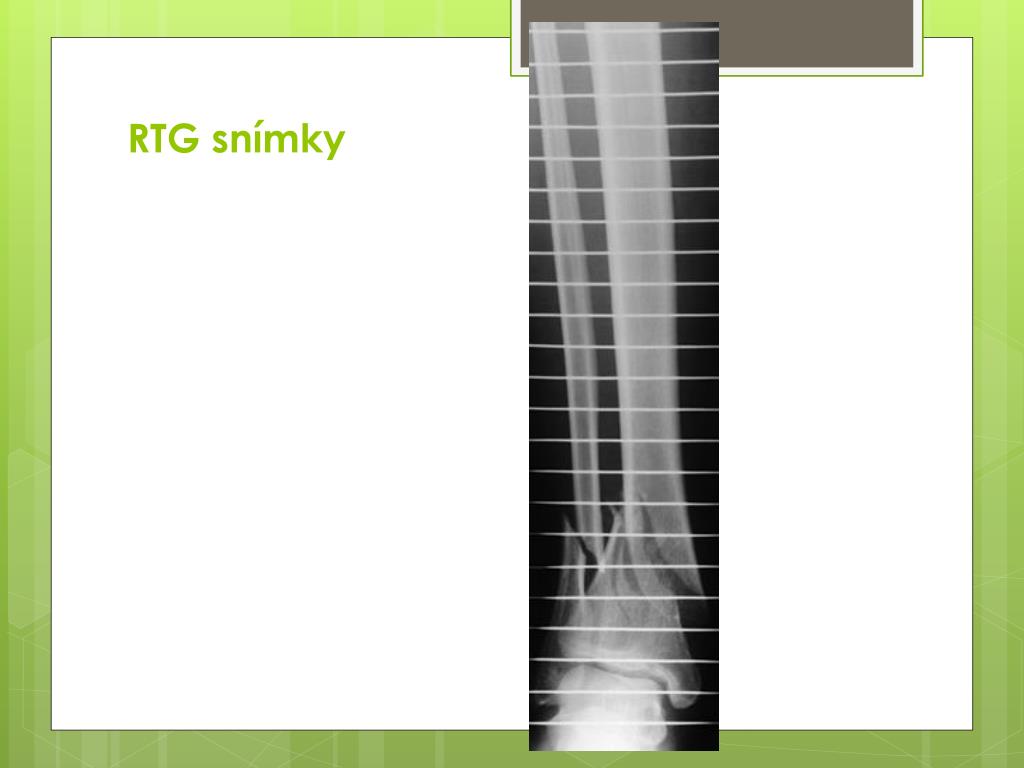 RTG snímky